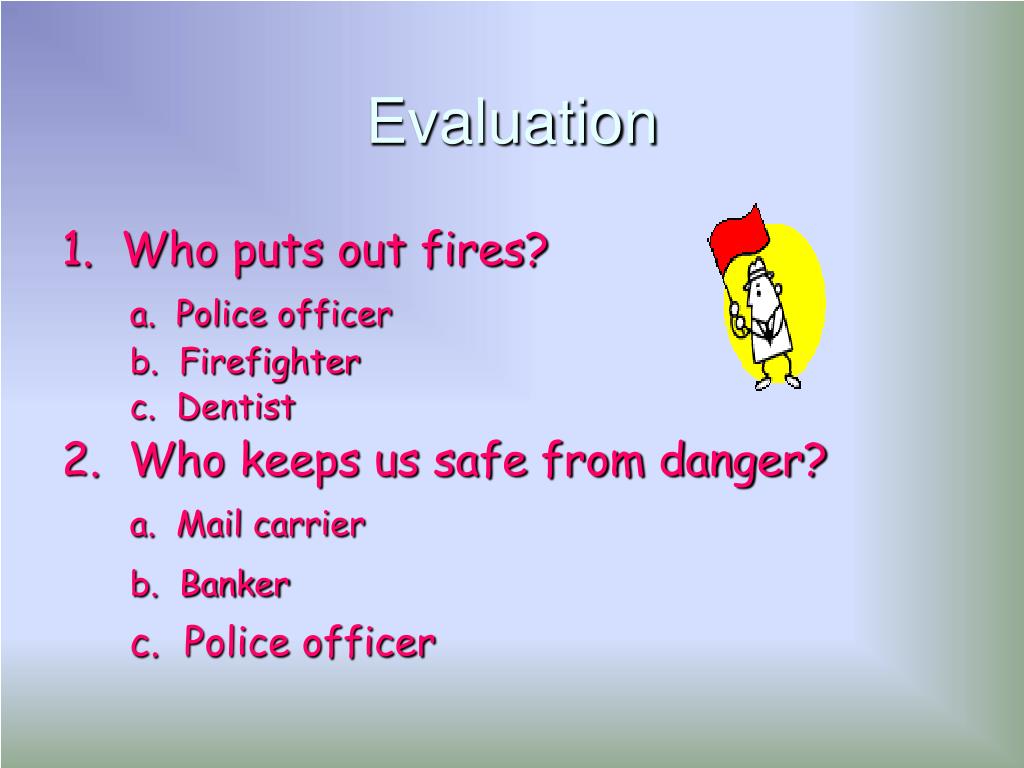 Evaluation

1. Who puts out fires?
a. Police officer
b. Firefighter
c. Dentist

2. Who keeps us safe from danger?
a. Mail carrier
b. Banker
c. Police officer